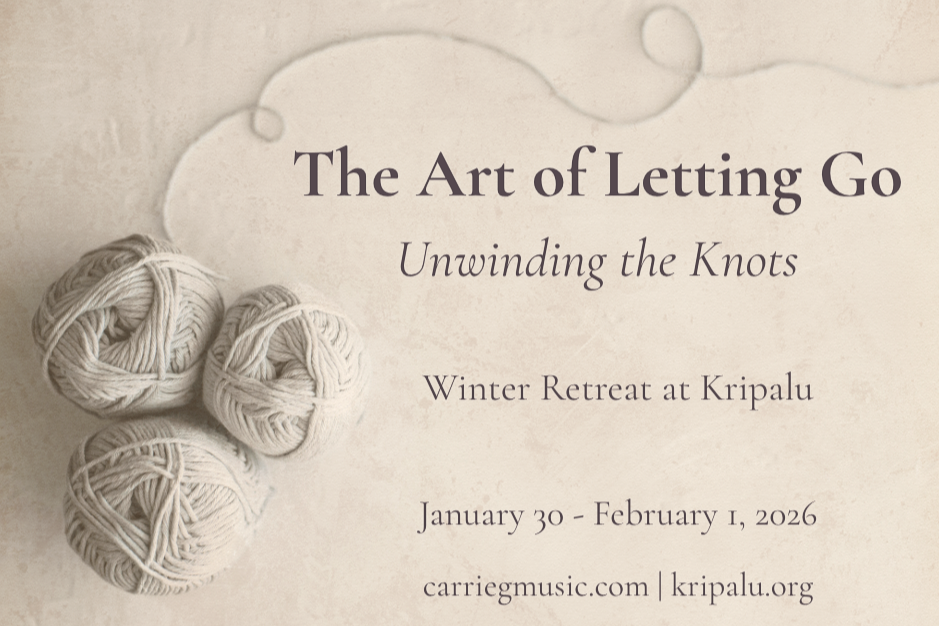 The Art of Letting Go

Unwinding the Knots

Winter Retreat at Kripalu

January 30 - February 1, 2026

carriegmusic.com | kripalu.org